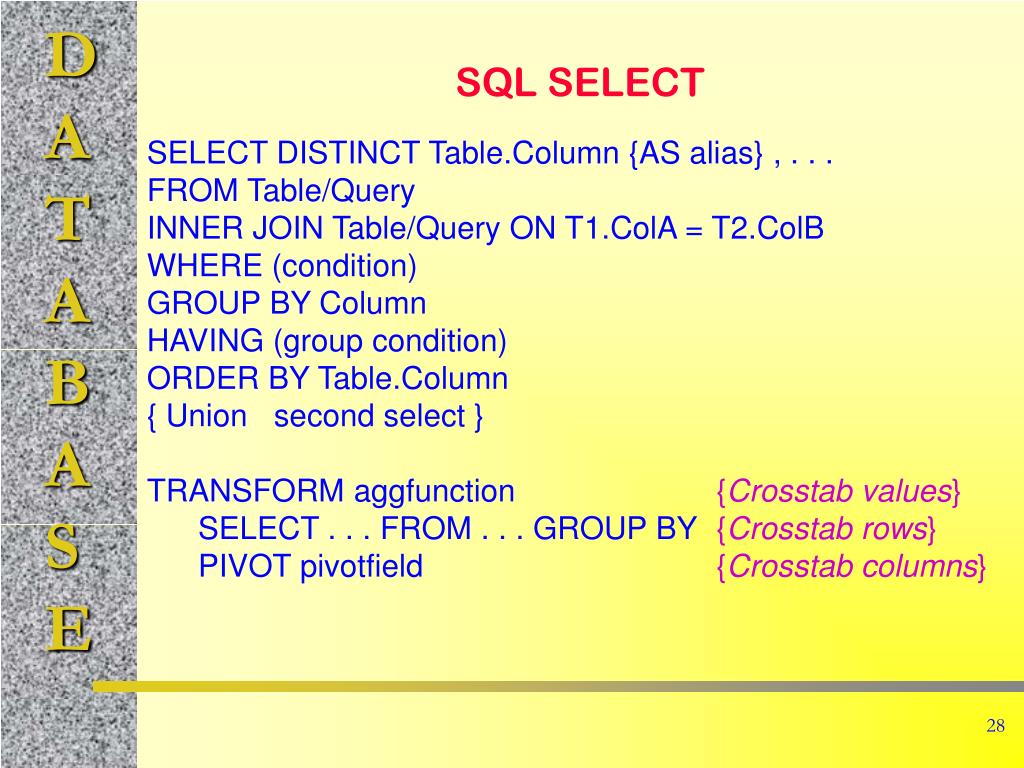 D
A
T
A
B
A
S
E

SQL SELECT

SELECT DISTINCT Table.Column {AS alias} , . . .
FROM Table/Query
INNER JOIN Table/Query ON T1.ColA = T2.ColB
WHERE (condition)
GROUP BY Column
HAVING (group condition)
ORDER BY Table.Column
{ Union second select }

TRANSFORM aggfunction {Crosstab values}
SELECT . . . FROM . . . GROUP BY {Crosstab rows}
PIVOT pivotfield {Crosstab columns}

28